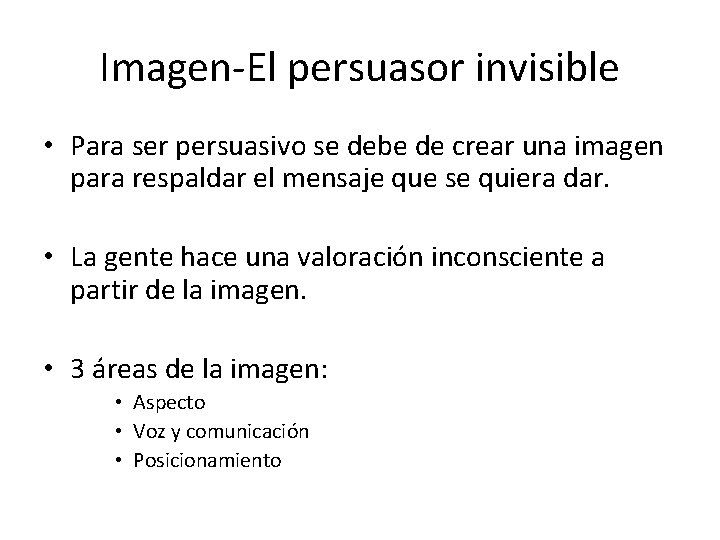 Imagen-El persuasor invisible

• Para ser persuasivo se debe de crear una imagen para respaldar el mensaje que se quiera dar.

• La gente hace una valoración inconsciente a partir de la imagen.

• 3 áreas de la imagen:
  • Aspecto
  • Voz y comunicación
  • Posicionamiento